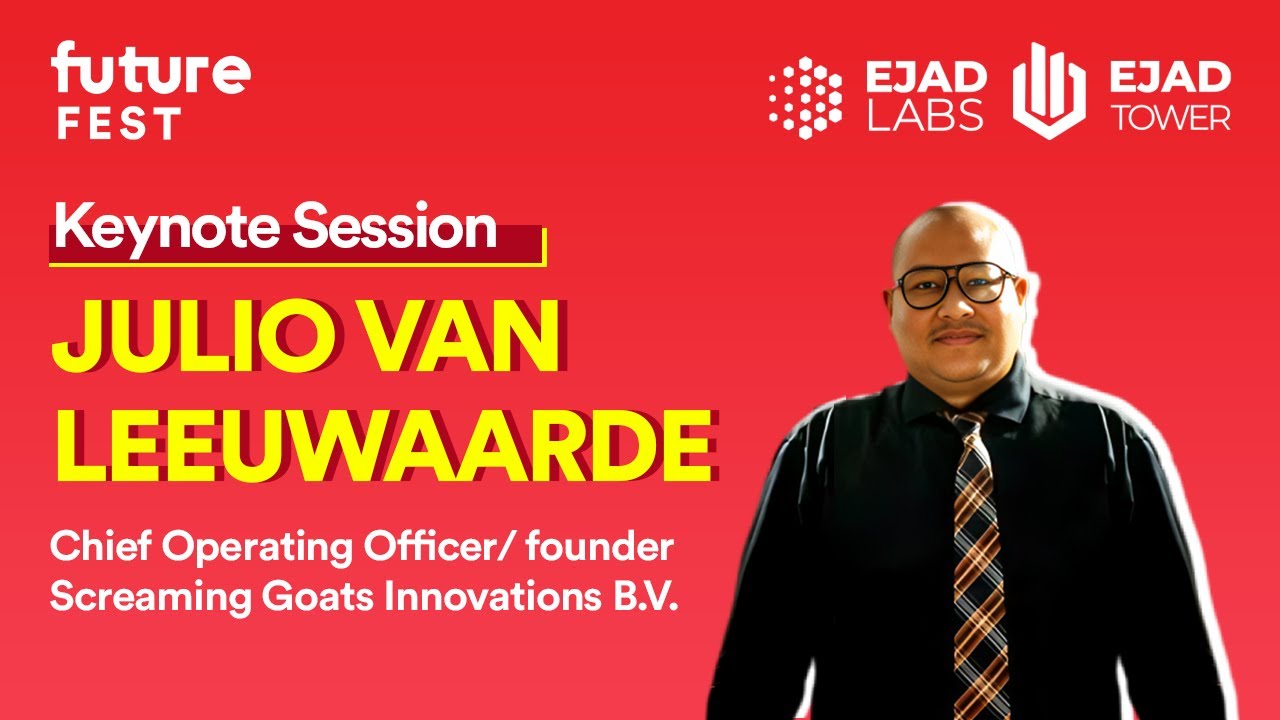 future
FEST

EJAD
LABS

EJAD
TOWER

Keynote Session

JULIO VAN
LEEUWAARDE

Chief Operating Officer/ founder
Screaming Goats Innovations B.V.